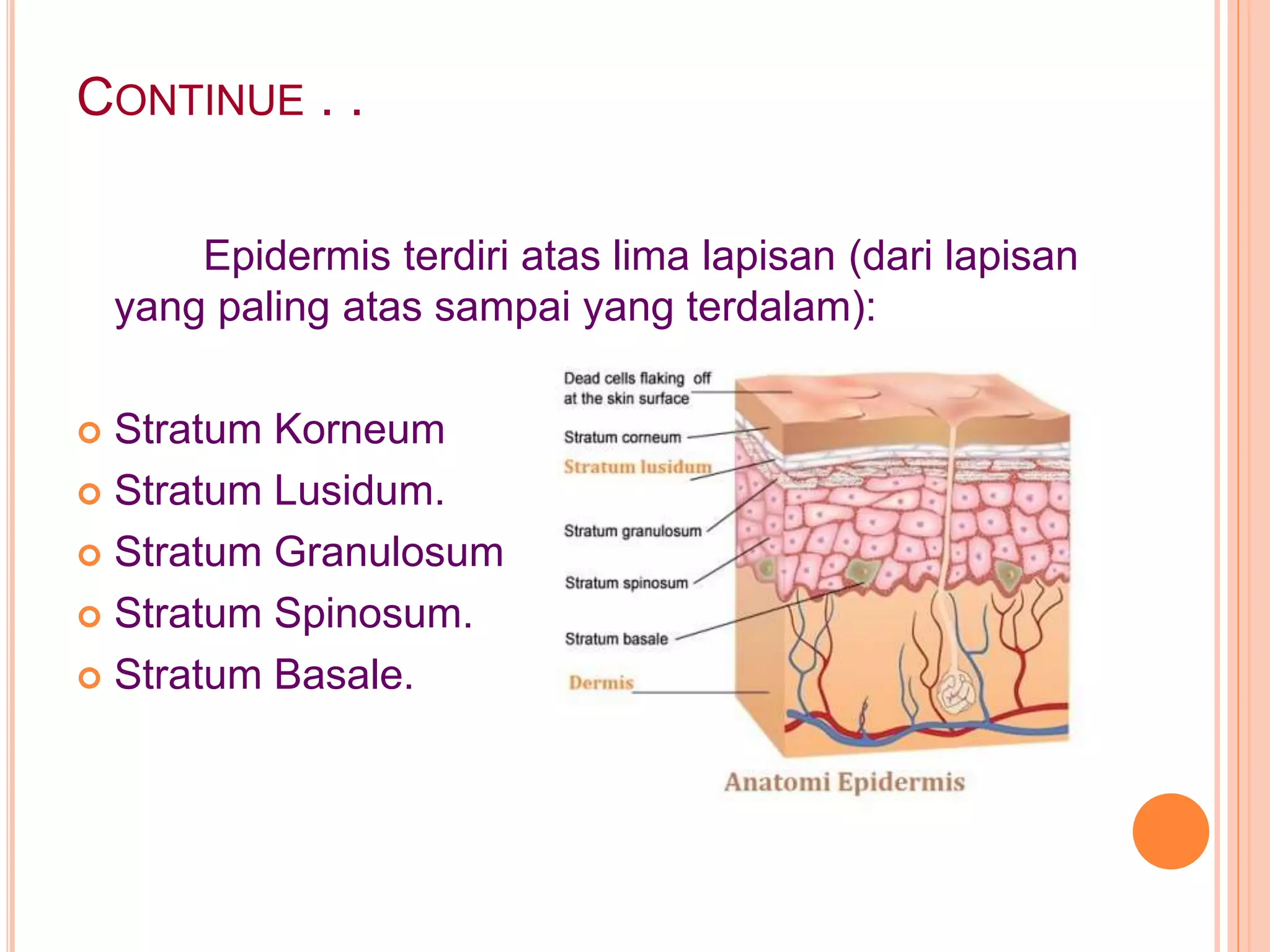 CONTINUE . .

Epidermis terdiri atas lima lapisan (dari lapisan yang paling atas sampai yang terdalam):

Stratum Korneum
Stratum Lusidum.
Stratum Granulosum
Stratum Spinosum.
Stratum Basale.

Dead cells flaking off at the skin surface
Stratum corneum
Stratum lusidum
Stratum granulosum
Stratum spinosum
Stratum basale
Dermis

Anatomi Epidermis